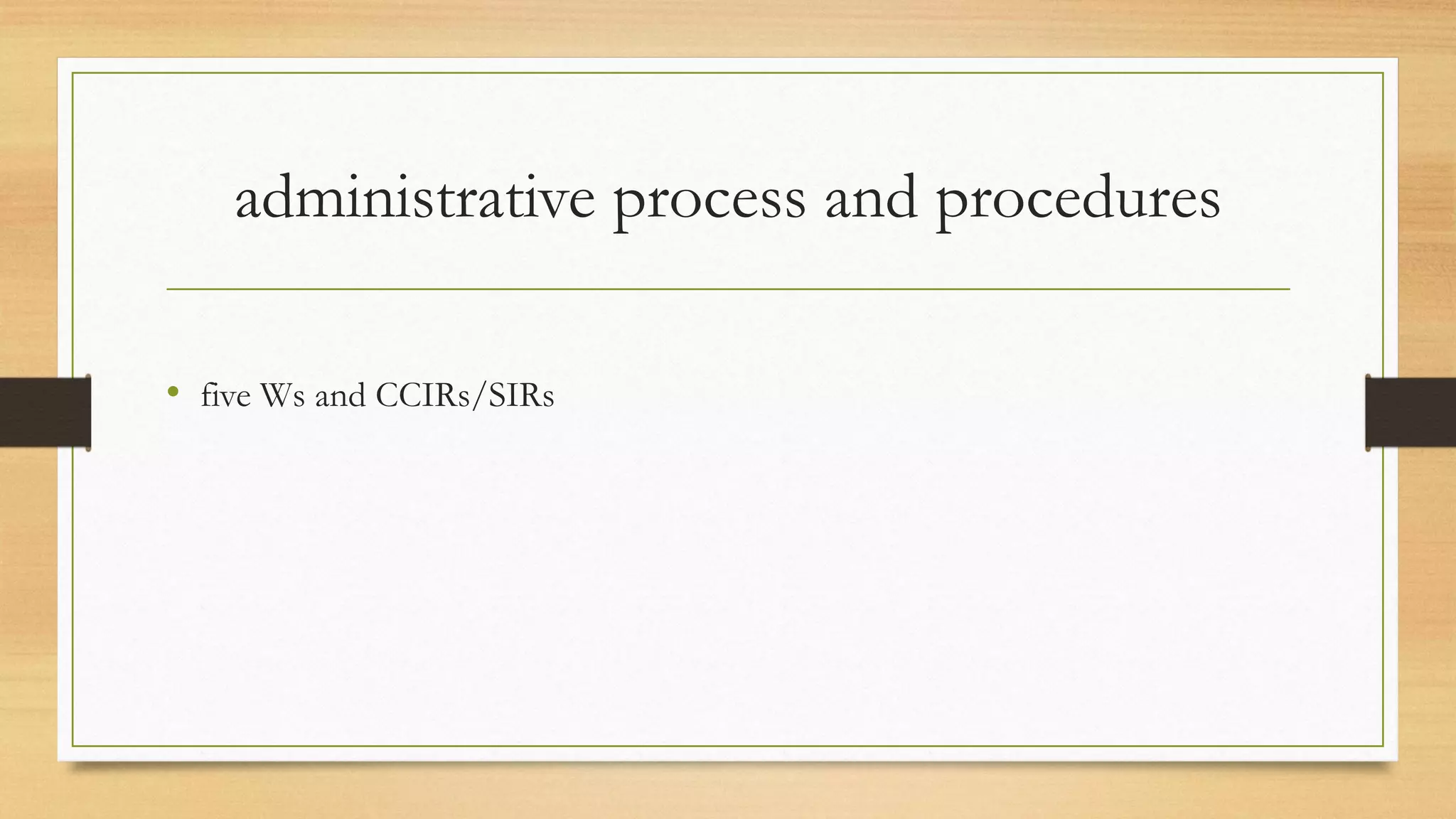 administrative process and procedures

• five Ws and CCIRs/SIRs